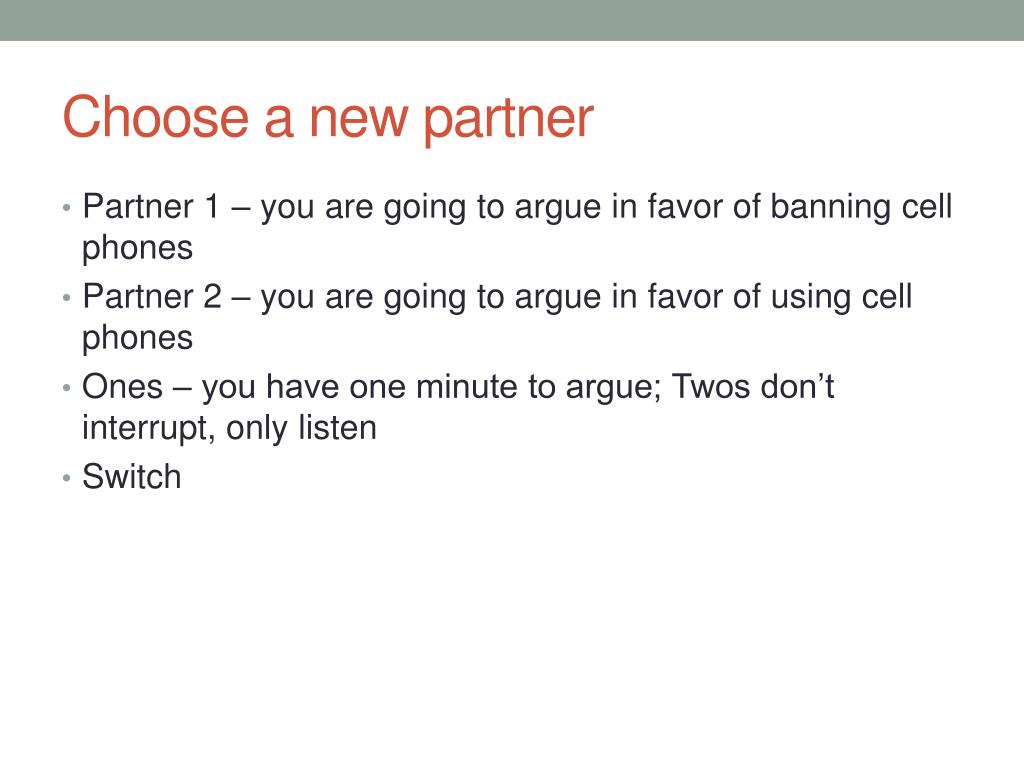 Choose a new partner

• Partner 1 – you are going to argue in favor of banning cell phones
• Partner 2 – you are going to argue in favor of using cell phones
• Ones – you have one minute to argue; Twos don’t interrupt, only listen
• Switch